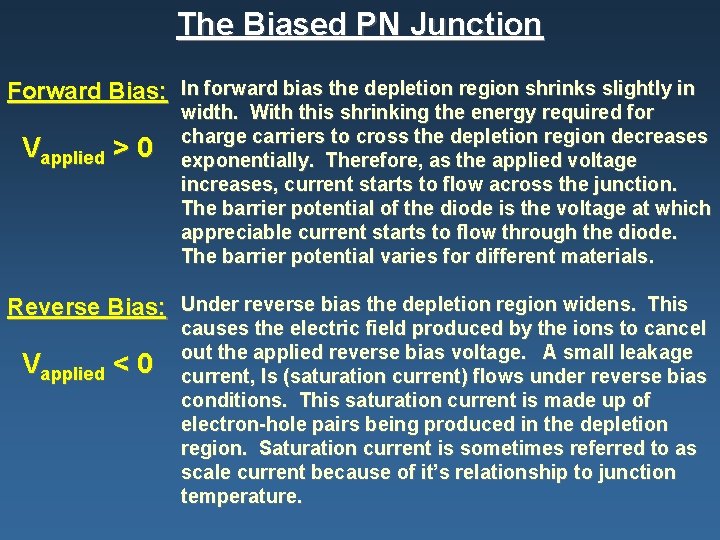 The Biased PN Junction

Forward Bias:

$V_{applied} > 0$

In forward bias the depletion region shrinks slightly in width. With this shrinking the energy required for charge carriers to cross the depletion region decreases exponentially. Therefore, as the applied voltage increases, current starts to flow across the junction. The barrier potential of the diode is the voltage at which appreciable current starts to flow through the diode. The barrier potential varies for different materials.

Reverse Bias:

$V_{applied} < 0$

Under reverse bias the depletion region widens. This causes the electric field produced by the ions to cancel out the applied reverse bias voltage. A small leakage current, Is (saturation current) flows under reverse bias conditions. This saturation current is made up of electron-hole pairs being produced in the depletion region. Saturation current is sometimes referred to as scale current because of it's relationship to junction temperature.